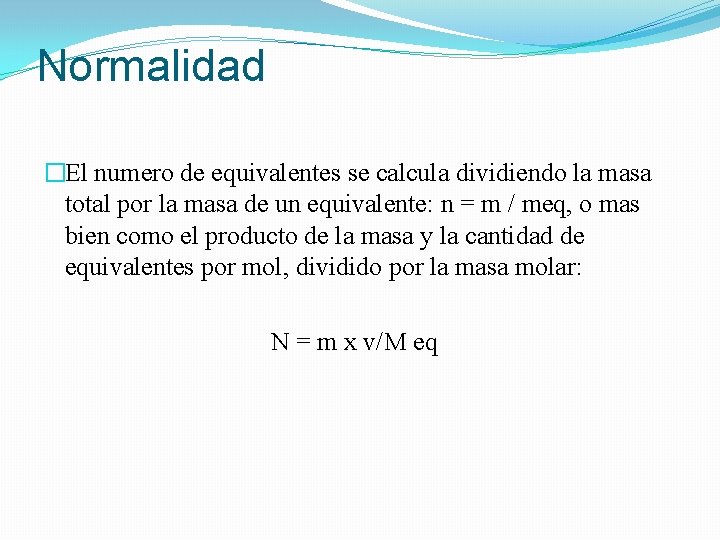 Normalidad

El numero de equivalentes se calcula dividiendo la masa total por la masa de un equivalente: n = m / meq, o mas bien como el producto de la masa y la cantidad de equivalentes por mol, dividido por la masa molar:

N = m x v/M eq